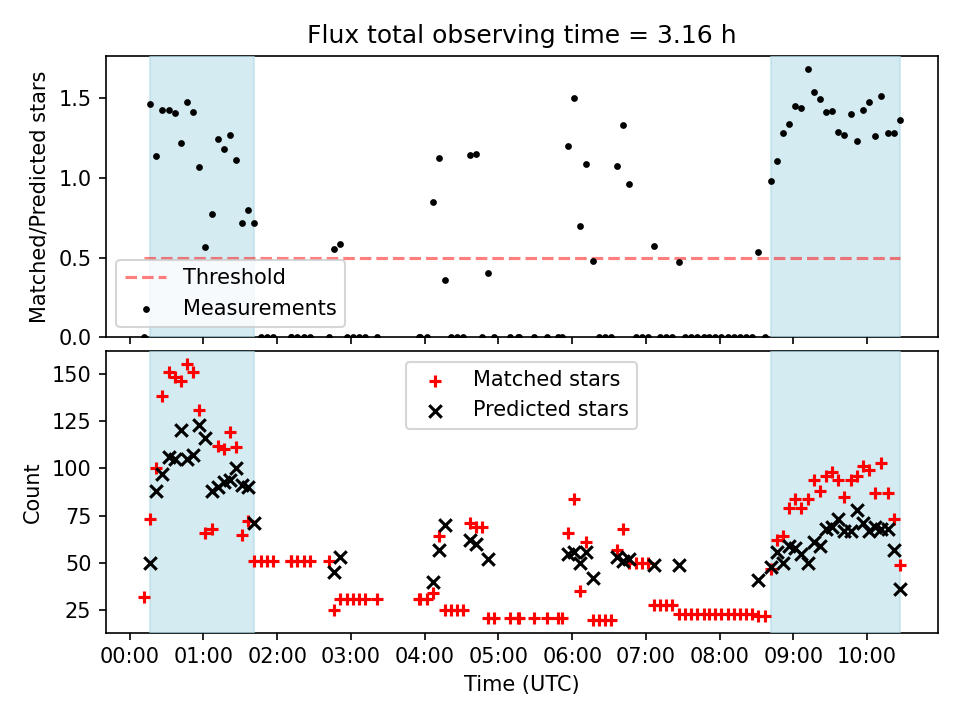 Flux total observing time = 3.16 h

Matched/Predicted stars

1.5
1.0
0.5
0.0

Threshold
Measurements

Count

150
125
100
75
50
25

Matched stars
Predicted stars

00:00 01:00 02:00 03:00 04:00 05:00 06:00 07:00 08:00 09:00 10:00

Time (UTC)